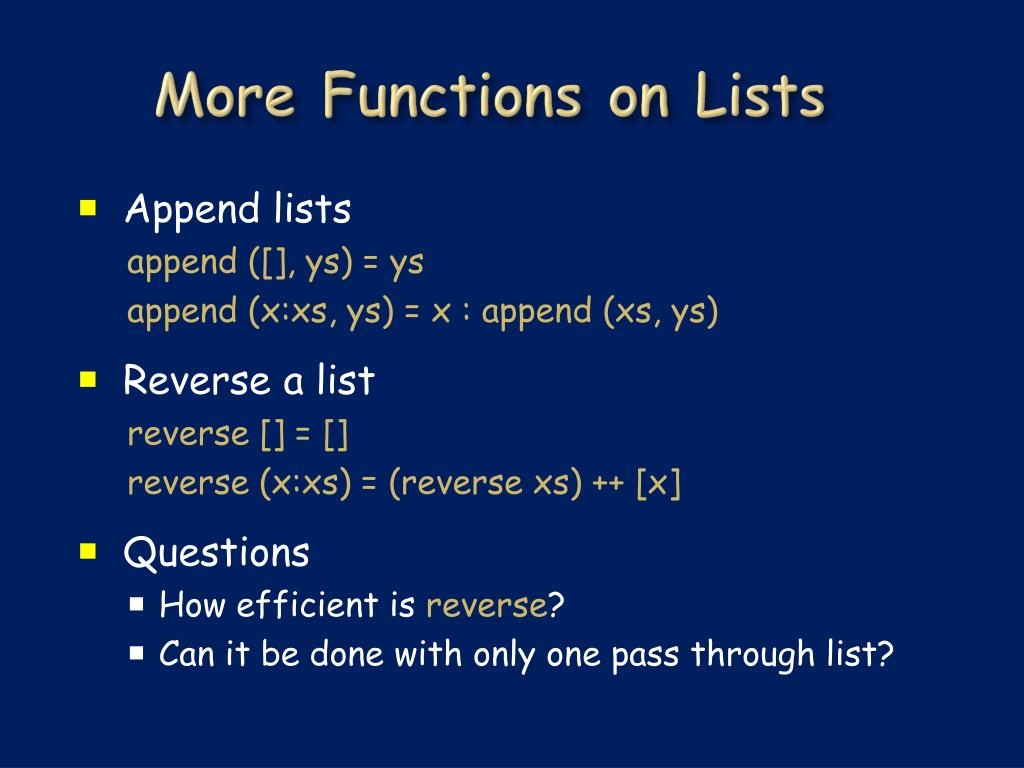 More Functions on Lists

Append lists
append ([], ys) = ys
append (x:xs, ys) = x : append (xs, ys)

Reverse a list
reverse [] = []
reverse (x:xs) = (reverse xs) ++ [x]

Questions
How efficient is reverse?
Can it be done with only one pass through list?